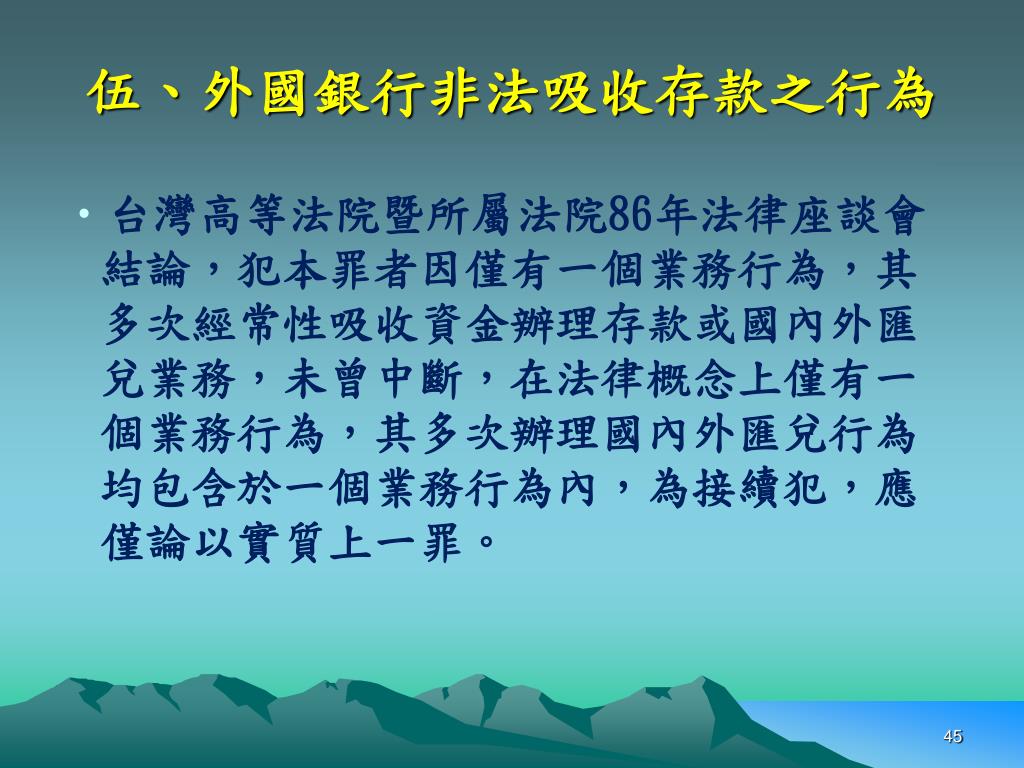 伍、外國銀行非法吸收存款之行為

• 台灣高等法院暨所屬法院86年法律座談會結論，犯本罪者因僅有一個業務行為，其多次經常性吸收資金辦理存款或國內外匯兌業務，未曾中斷，在法律概念上僅有一個業務行為，其多次辦理國內外匯兌行為均包含於一個業務行為內，為接續犯，應僅論以實質上一罪。

45